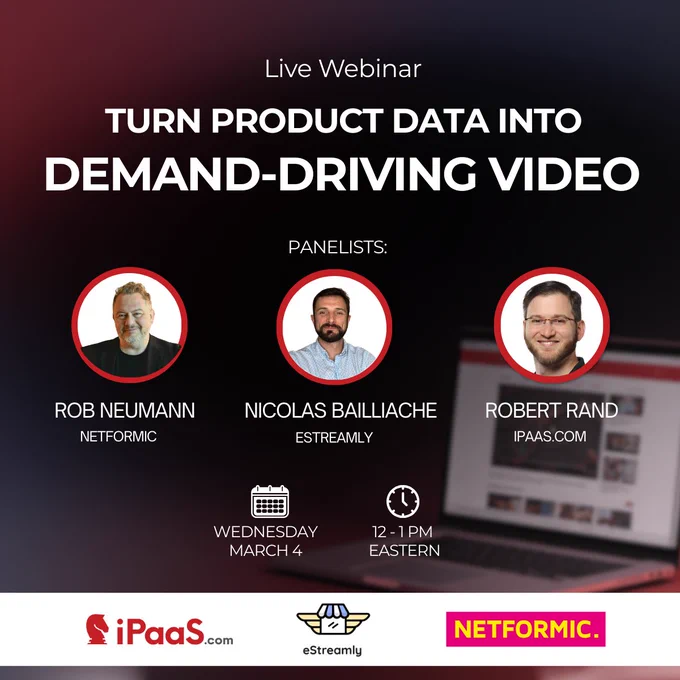 Live Webinar

TURN PRODUCT DATA INTO
DEMAND-DRIVING VIDEO

PANELISTS:

ROB NEUMANN
NETFORMIC

NICOLAS BAILLIACHE
ESTREAMLY

ROBERT RAND
IPAAS.COM

WEDNESDAY
MARCH 4

12 - 1 PM
EASTERN

iPaaS.com

eStreamly

NETFORMIC.